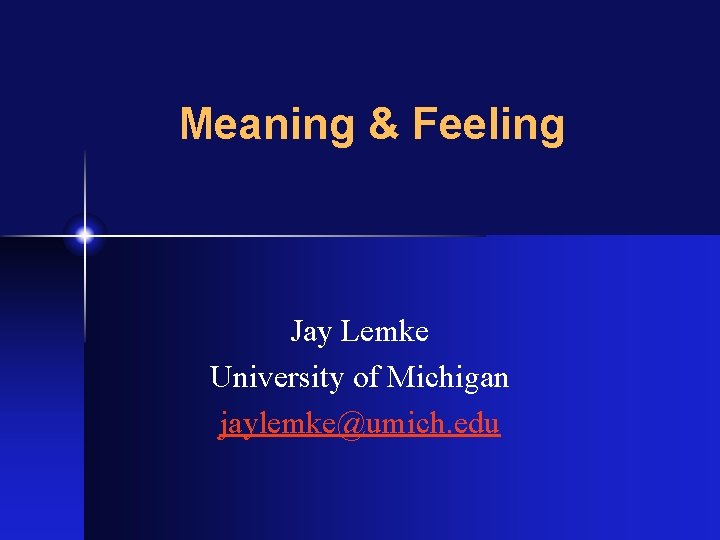 Meaning & Feeling

Jay Lemke
University of Michigan
jaylemke@umich.edu